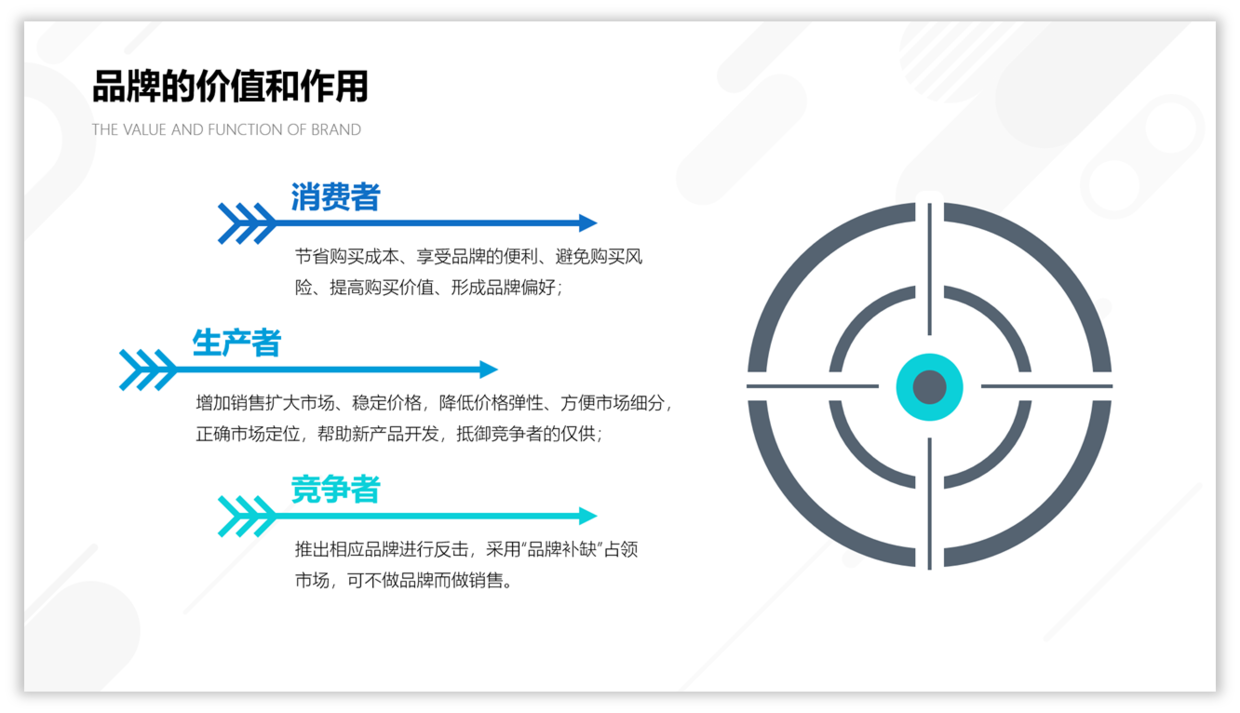 品牌的价值和作用

THE VALUE AND FUNCTION OF BRAND

消费者

节省购买成本、享受品牌的便利、避免购买风险、提高购买价值、形成品牌偏好；

生产者

增加销售扩大市场、稳定价格，降低价格弹性、方便市场细分，正确市场定位，帮助新产品开发，抵御竞争者的仅供；

竞争者

推出相应品牌进行反击，采用“品牌补缺”占领市场，可不做品牌而做销售。